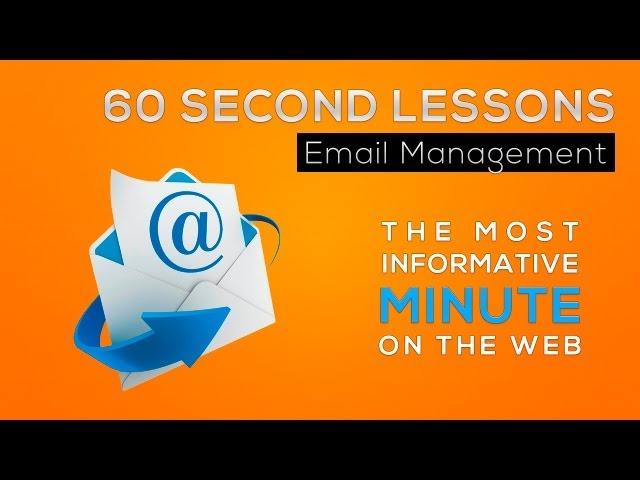 60 SECOND LESSONS

Email Management

@

THE MOST INFORMATIVE MINUTE ON THE WEB